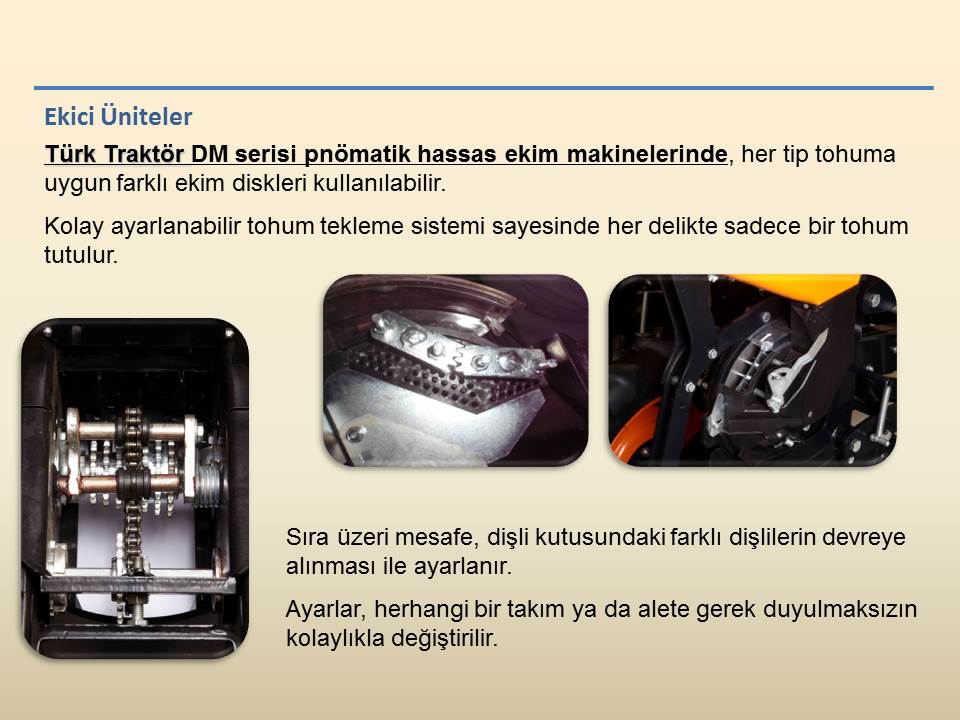 Ekici Üniteler

Türk Traktör DM serisi pnömatik hassas ekim makinelerinde, her tip tohuma uygun farklı ekim diskleri kullanılabilir.

Kolay ayarlanabilir tohum tekleme sistemi sayesinde her delikte sadece bir tohum tutulur.

Sıra üzeri mesafe, dişli kutusundaki farklı dişlilerin devreye alınması ile ayarlanır.

Ayarlar, herhangi bir takım ya da alete gerek duyulmaksızın kolaylıkla değiştirilir.